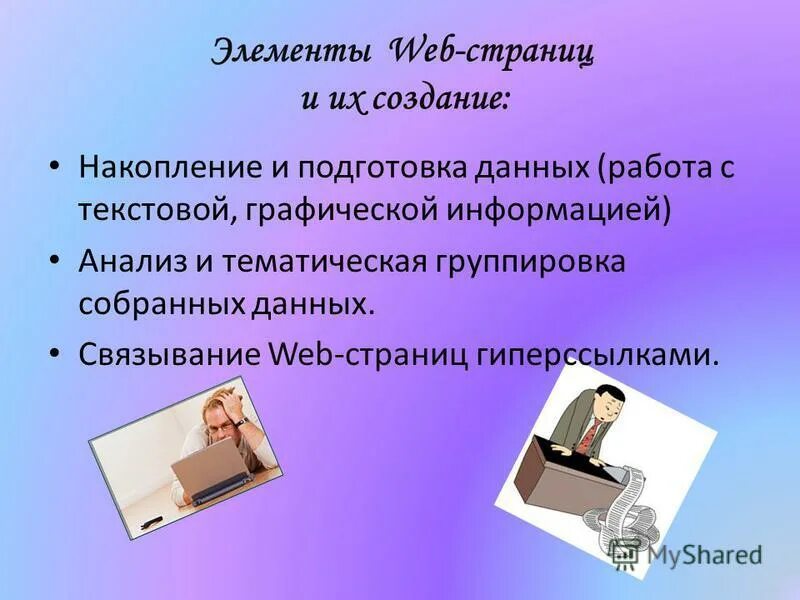 Элементы Web-страниц
и их создание:

• Накопление и подготовка данных (работа с текстовой, графической информацией)
• Анализ и тематическая группировка собранных данных.
• Связывание Web-страниц гиперссылками.

MyShared